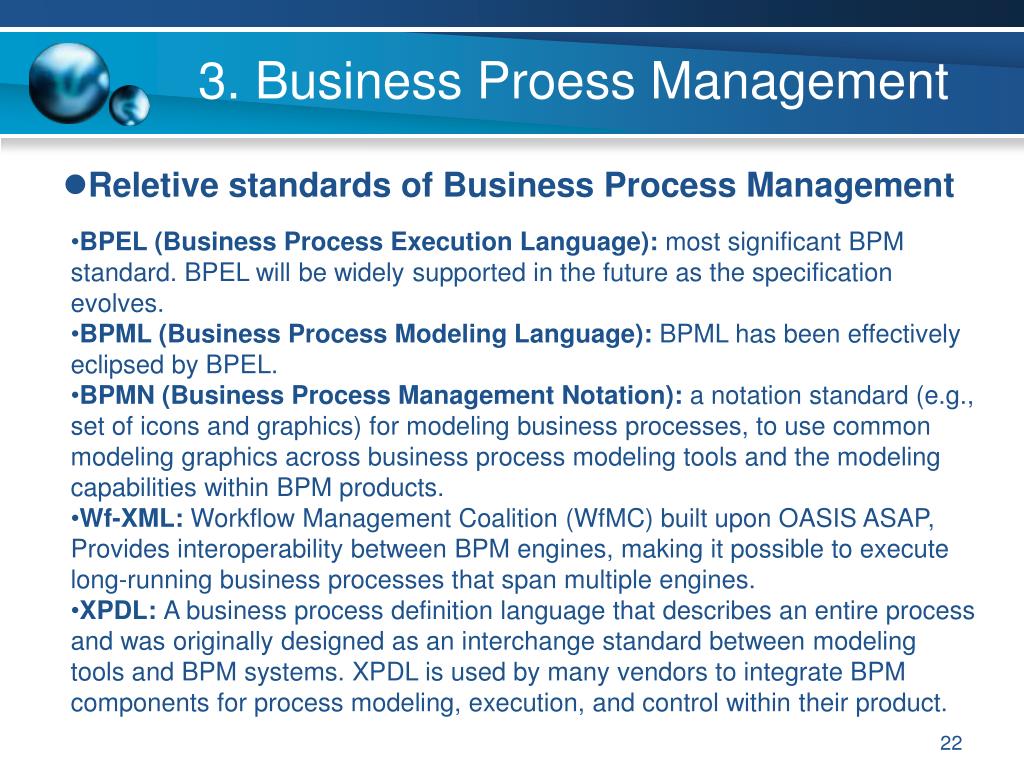 3. Business Proess Management

●Reletive standards of Business Process Management

•BPEL (Business Process Execution Language): most significant BPM standard. BPEL will be widely supported in the future as the specification evolves.
•BPML (Business Process Modeling Language): BPML has been effectively eclipsed by BPEL.
•BPMN (Business Process Management Notation): a notation standard (e.g., set of icons and graphics) for modeling business processes, to use common modeling graphics across business process modeling tools and the modeling capabilities within BPM products.
•Wf-XML: Workflow Management Coalition (WfMC) built upon OASIS ASAP, Provides interoperability between BPM engines, making it possible to execute long-running business processes that span multiple engines.
•XPDL: A business process definition language that describes an entire process and was originally designed as an interchange standard between modeling tools and BPM systems. XPDL is used by many vendors to integrate BPM components for process modeling, execution, and control within their product.

22